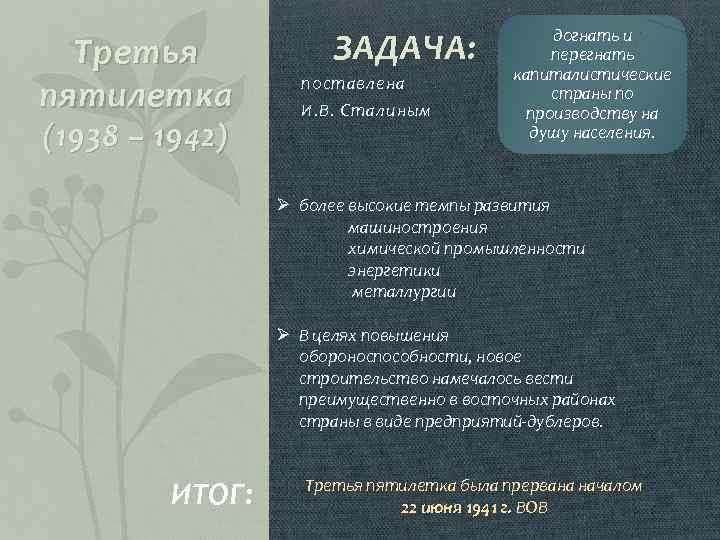 Третья пятилетка (1938 – 1942)

ЗАДАЧА:

поставлена И.В. Сталиным

догнать и перегнать капиталистические страны по производству на душу населения.

➢ более высокие темпы развития
машиностроения
химической промышленности
энергетики
металлургии

➢ В целях повышения обороноспособности, новое строительство намечалось вести преимущественно в восточных районах страны в виде предприятий-дублеров.

ИТОГ:

Третья пятилетка была прервана началом 22 июня 1941 г. ВОВ